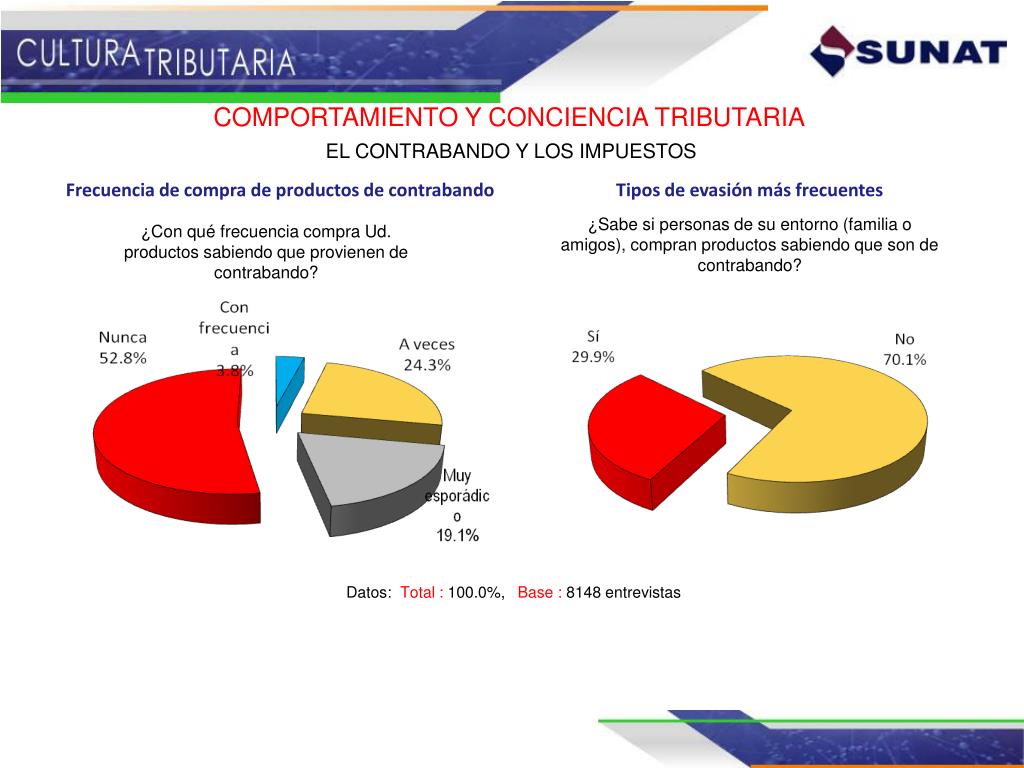 CULTURA TRIBUTARIA

SUNAT

COMPORTAMIENTO Y CONCIENCIA TRIBUTARIA

EL CONTRABANDO Y LOS IMPUESTOS

Frecuencia de compra de productos de contrabando

¿Con qué frecuencia compra Ud. productos sabiendo que provienen de contrabando?

Nunca 52.8%

Con frecuencia 3.8%

A veces 24.3%

Muy esporádico 19.1%

Tipos de evasión más frecuentes

¿Sabe si personas de su entorno (familia o amigos), compran productos sabiendo que son de contrabando?

Sí 29.9%

No 70.1%

Datos: Total : 100.0%, Base : 8148 entrevistas